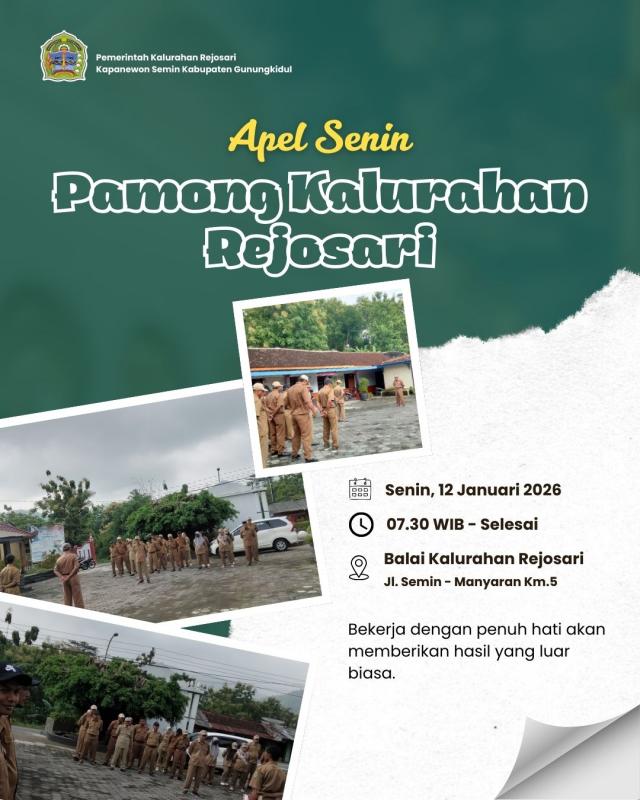 Pemerintah Kalurahan Rejosari
Kapanewon Semin Kabupaten Gunungkidul

Apel Senin

Pamong Kalurahan Rejosari

Senin, 12 Januari 2026

07.30 WIB - Selesai

Balai Kalurahan Rejosari
Jl. Semin - Manyaran Km.5

Bekerja dengan penuh hati akan memberikan hasil yang luar biasa.